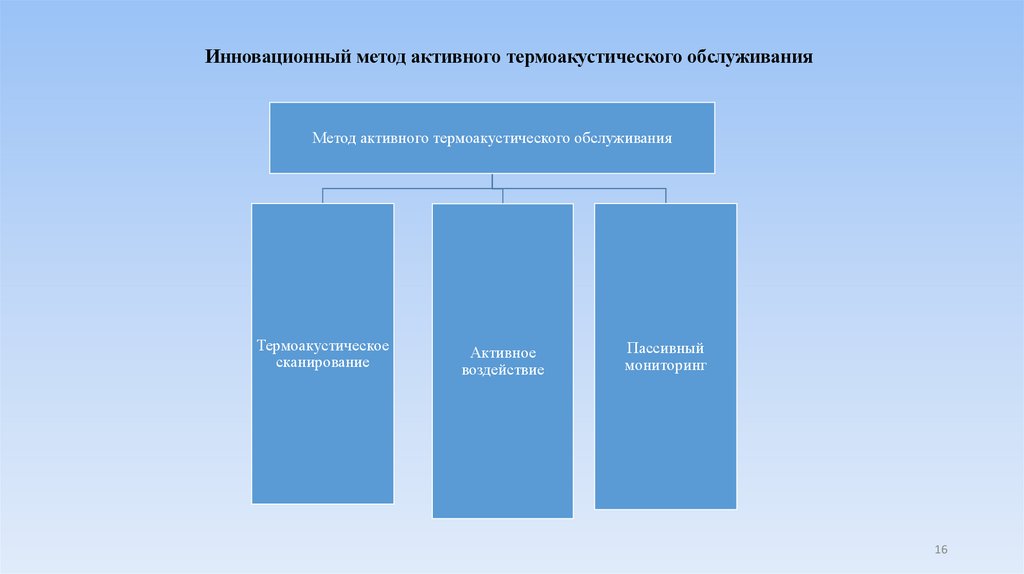 Инновационный метод активного термоакустического обслуживания

Метод активного термоакустического обслуживания

Термоакустическое сканирование

Активное воздействие

Пассивный мониторинг

16